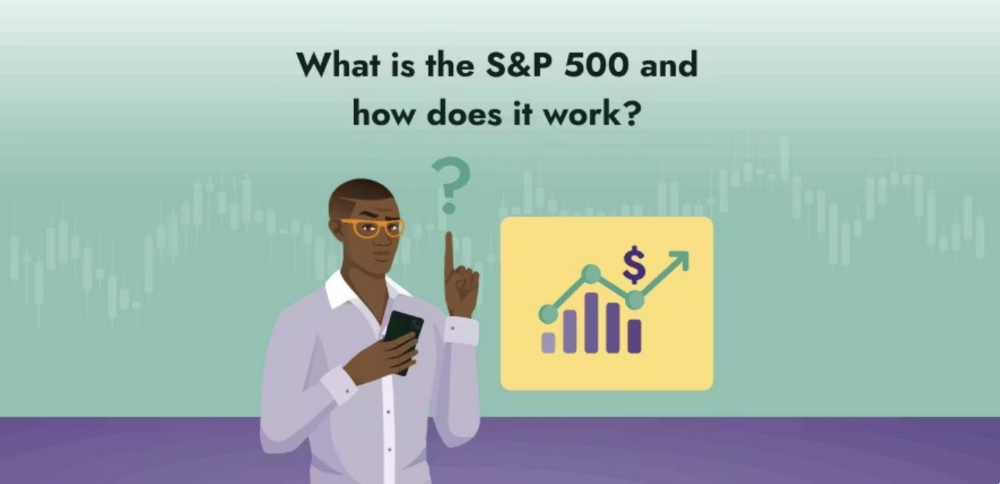 What is the S&P 500 and how does it work?

?

$